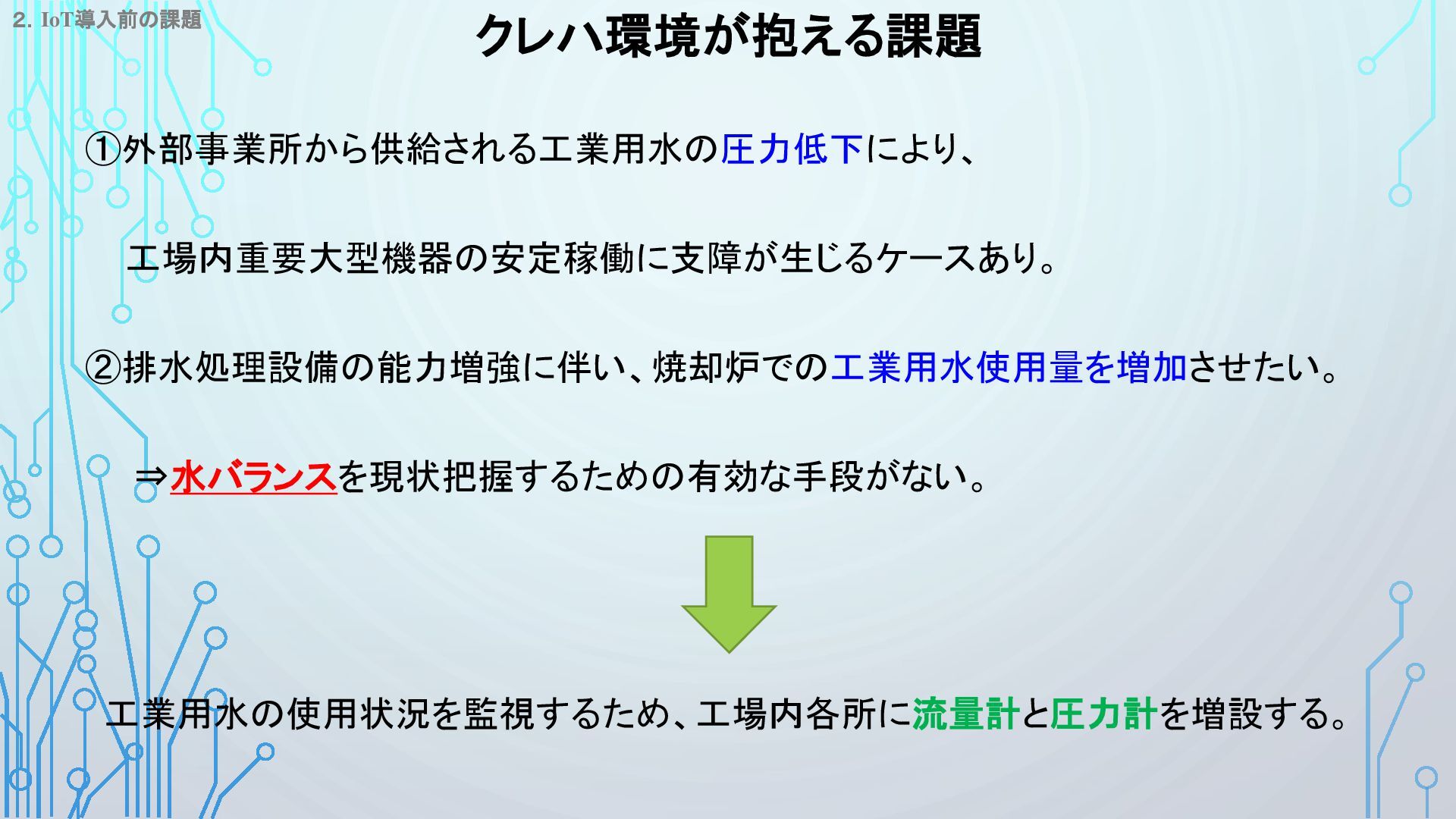 2. IoT導入前の課題

クレハ環境が抱える課題

①外部事業所から供給される工業用水の圧力低下により、

工場内重要大型機器の安定稼働に支障が生じるケースあり。

②排水処理設備の能力増強に伴い、焼却炉での工業用水使用量を増加させたい。

⇒水バランスを現状把握するための有効な手段がない。

工業用水の使用状況を監視するため、工場内各所に流量計と圧力計を増設する。